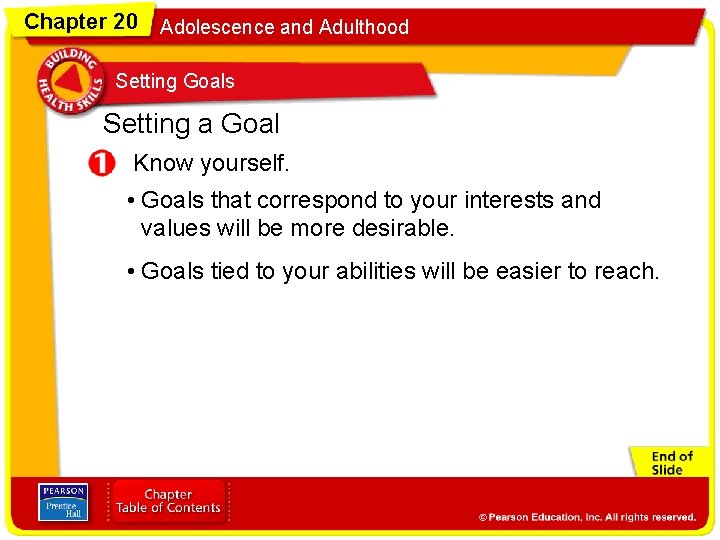 Chapter 20 Adolescence and Adulthood

BUILDING HEALTH SKILLS

Setting Goals

Setting a Goal

1 Know yourself.

• Goals that correspond to your interests and values will be more desirable.

• Goals tied to your abilities will be easier to reach.

End of Slide

PEARSON Prentice Hall

Chapter Table of Contents

© Pearson Education, Inc. All rights reserved.